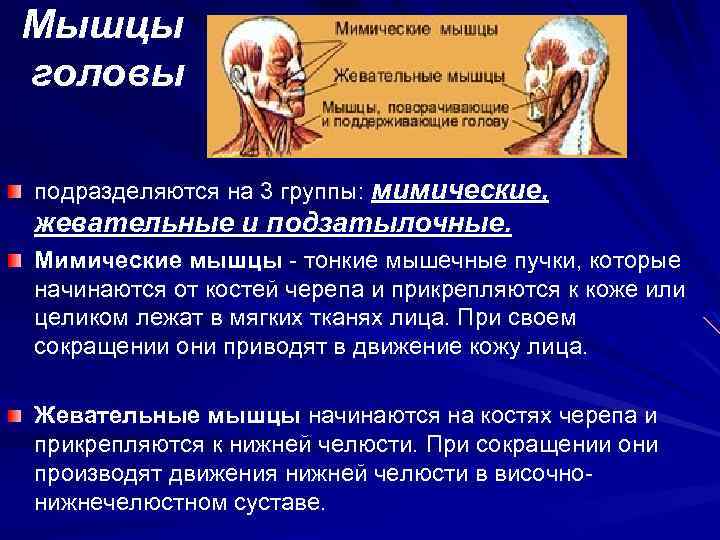 Мышцы головы

Мимические мышцы

Жевательные мышцы

Мышцы, поворачивающие и поддерживающие голову

подразделяются на 3 группы: мимические, жевательные и подзатылочные.

Мимические мышцы - тонкие мышечные пучки, которые начинаются от костей черепа и прикрепляются к коже или целиком лежат в мягких тканях лица. При своем сокращении они приводят в движение кожу лица.

Жевательные мышцы начинаются на костях черепа и прикрепляются к нижней челюсти. При сокращении они производят движения нижней челюсти в височно-нижнечелюстном суставе.